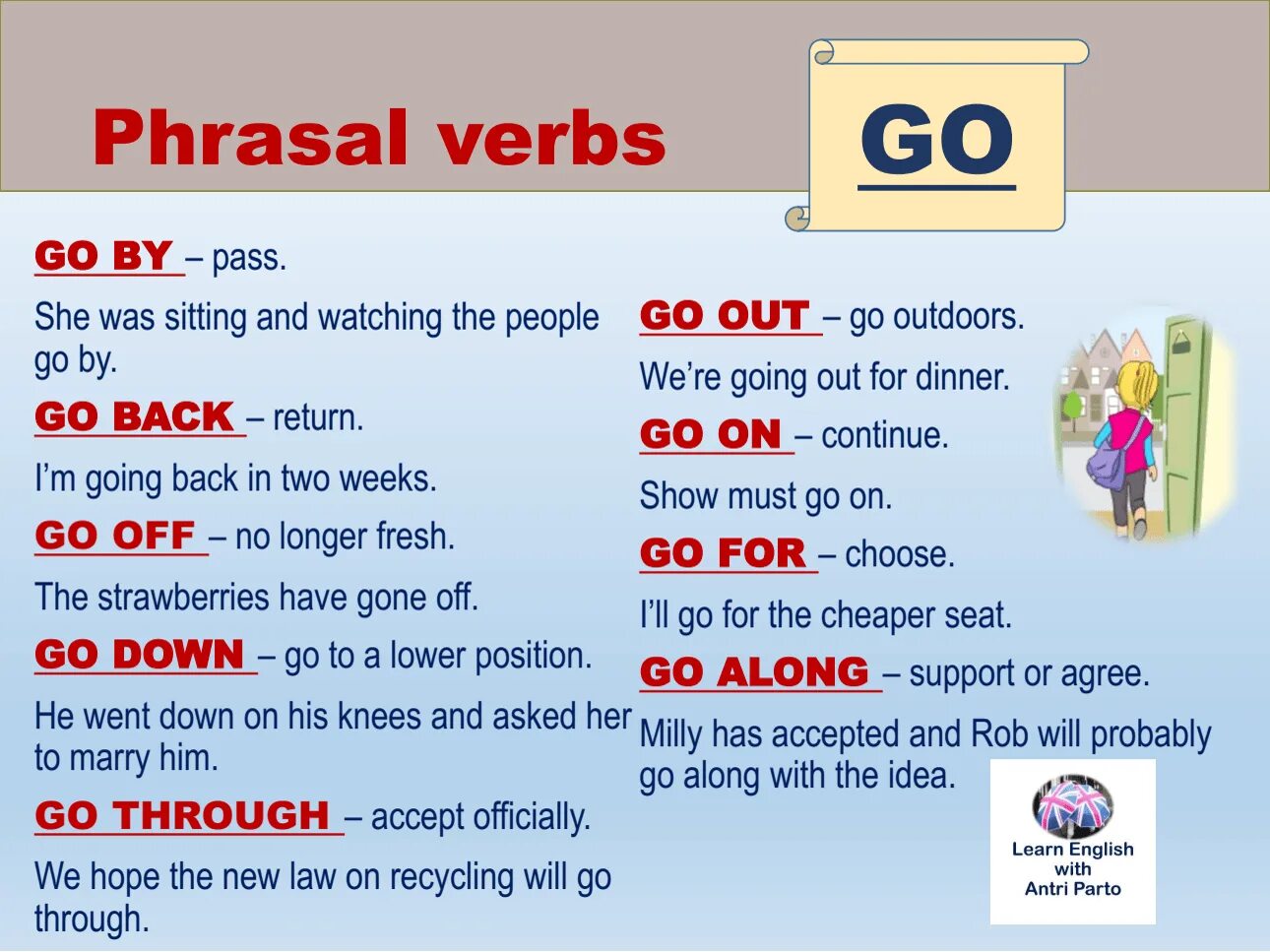 Phrasal verbs

GO

GO BY – pass.

She was sitting and watching the people go by.

GO BACK – return.

I'm going back in two weeks.

GO OFF – no longer fresh.

The strawberries have gone off.

GO DOWN – go to a lower position.

He went down on his knees and asked her to marry him.

GO THROUGH – accept officially.

We hope the new law on recycling will go through.

GO OUT – go outdoors.

We're going out for dinner.

GO ON – continue.

Show must go on.

GO FOR – choose.

I'll go for the cheaper seat.

GO ALONG – support or agree.

Milly has accepted and Rob will probably go along with the idea.

Learn English with Antri Parto